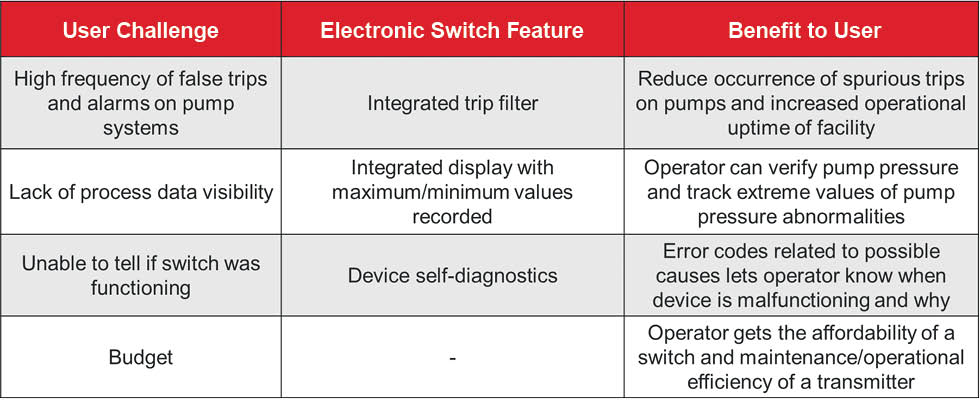 | User Challenge | Electronic Switch Feature | Benefit to User |
|---|---|---|
| High frequency of false trips and alarms on pump systems | Integrated trip filter | Reduce occurrence of spurious trips on pumps and increased operational uptime of facility |
| Lack of process data visibility | Integrated display with maximum/minimum values recorded | Operator can verify pump pressure and track extreme values of pump pressure abnormalities |
| Unable to tell if switch was functioning | Device self-diagnostics | Error codes related to possible causes lets operator know when device is malfunctioning and why |
| Budget | - | Operator gets the affordability of a switch and maintenance/operational efficiency of a transmitter |